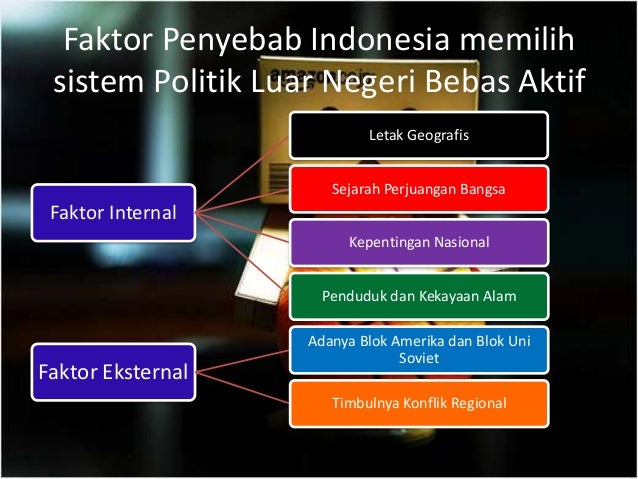 Faktor Penyebab Indonesia memilih sistem Politik Luar Negeri Bebas Aktif

Faktor Internal

Letak Geografis

Sejarah Perjuangan Bangsa

Kepentingan Nasional

Penduduk dan Kekayaan Alam

Faktor Eksternal

Adanya Blok Amerika dan Blok Uni Soviet

Timbulnya Konflik Regional